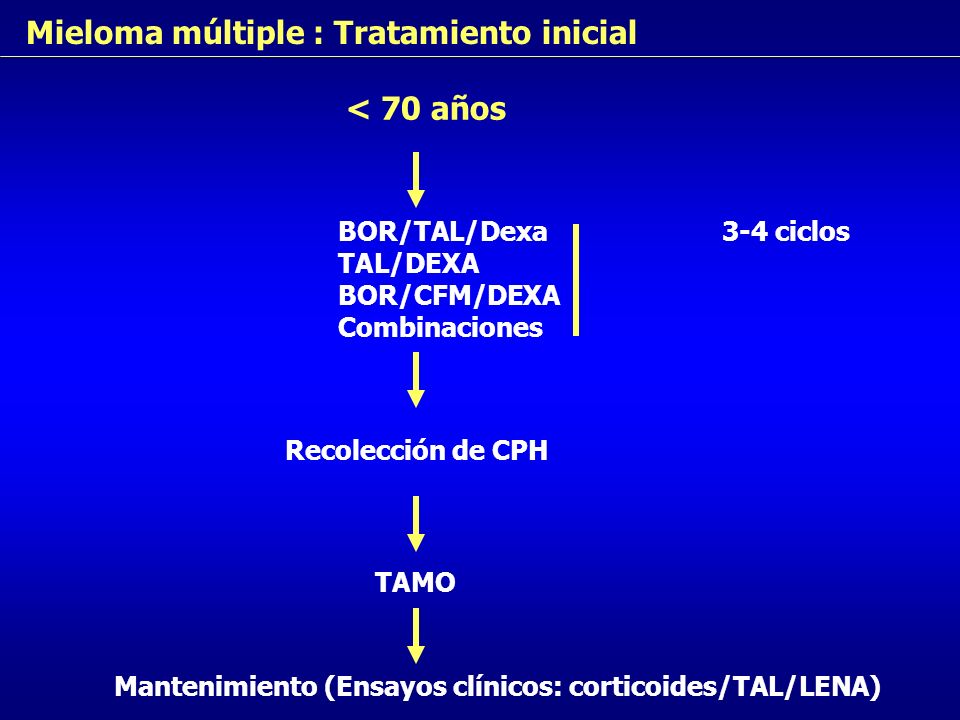 Mieloma múltiple : Tratamiento inicial

< 70 años

BOR/TAL/Dexa
TAL/DEXA
BOR/CFM/DEXA
Combinaciones

3-4 ciclos

Recolección de CPH

TAMO

Mantenimiento (Ensayos clínicos: corticoides/TAL/LENA)